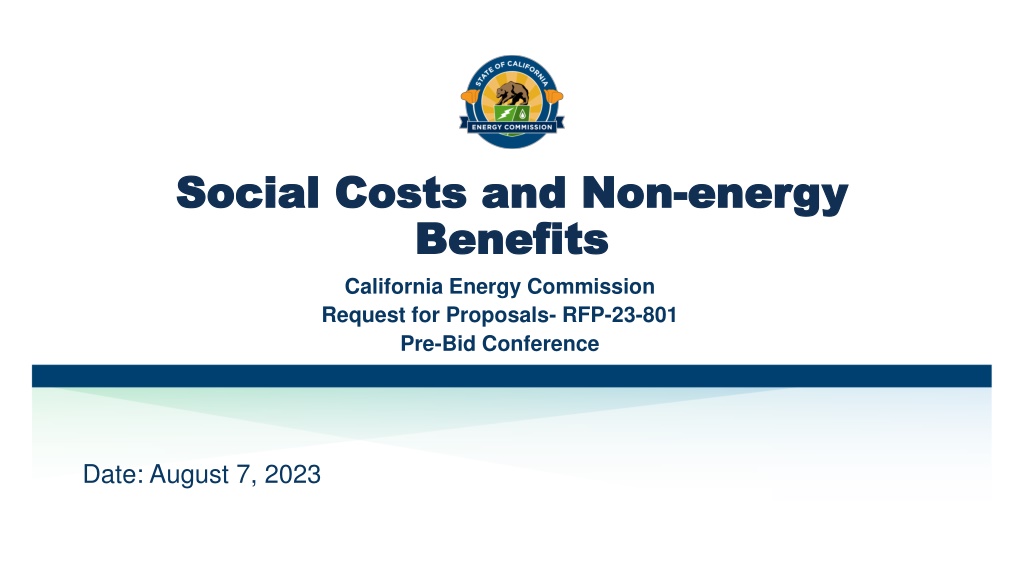 STATE OF CALIFORNIA
ENERGY COMMISSION

Social Costs and Non-energy Benefits

California Energy Commission
Request for Proposals- RFP-23-801
Pre-Bid Conference

Date: August 7, 2023